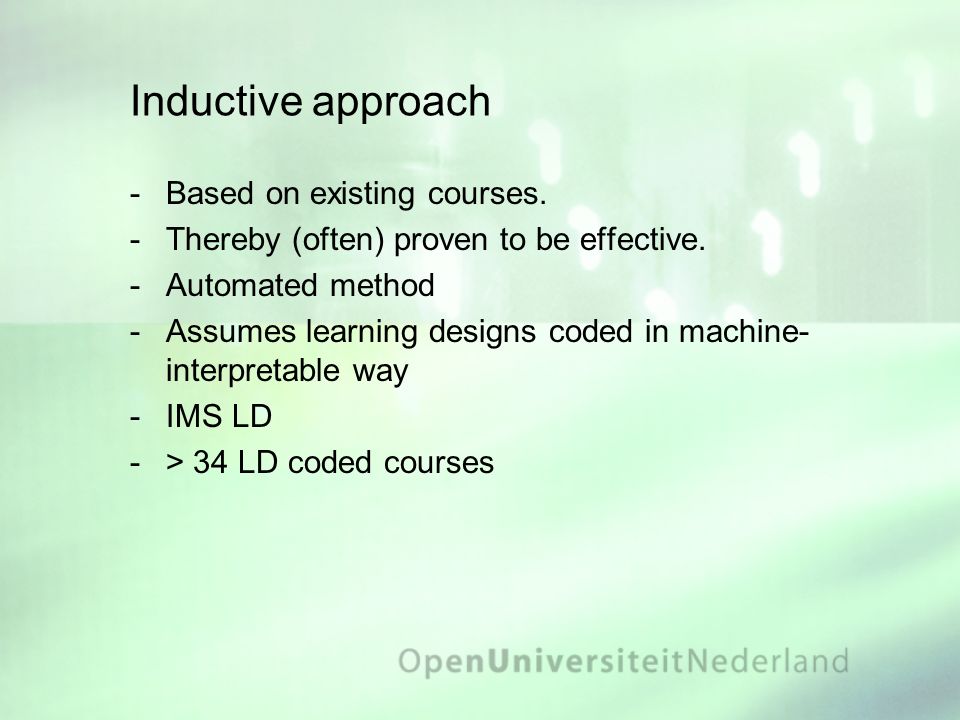 Inductive approach

- Based on existing courses.
- Thereby (often) proven to be effective.
- Automated method
- Assumes learning designs coded in machine-interpretable way
- IMS LD
- > 34 LD coded courses

OpenUniversiteitNederland